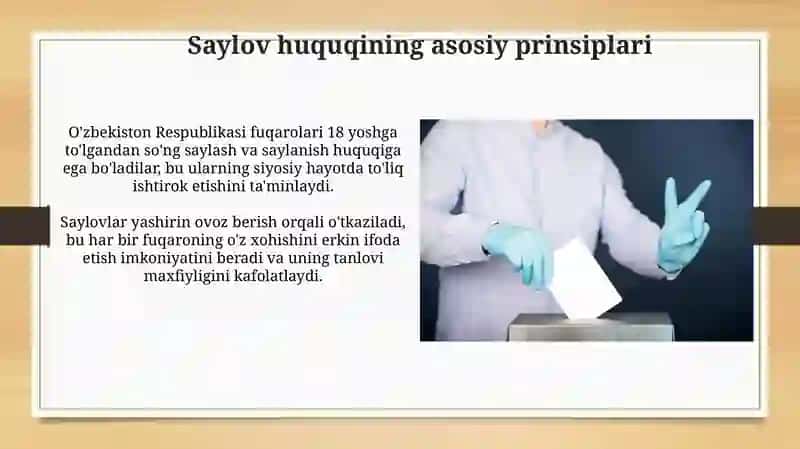 Saylov huquqining asosiy prinsiplari

O'zbekiston Respublikasi fuqarolari 18 yoshga to'lgandan so'ng saylash va saylanish huquqiga ega bo'ladilar, bu ularning siyosiy hayotda to'liq ishtirok etishini ta'minlaydi.

Saylovlar yashirin ovoz berish orqali o'tkaziladi, bu har bir fuqaroning o'z xohishini erkin ifoda etish imkoniyatini beradi va uning tanlovi maxfiyligini kafolatlaydi.